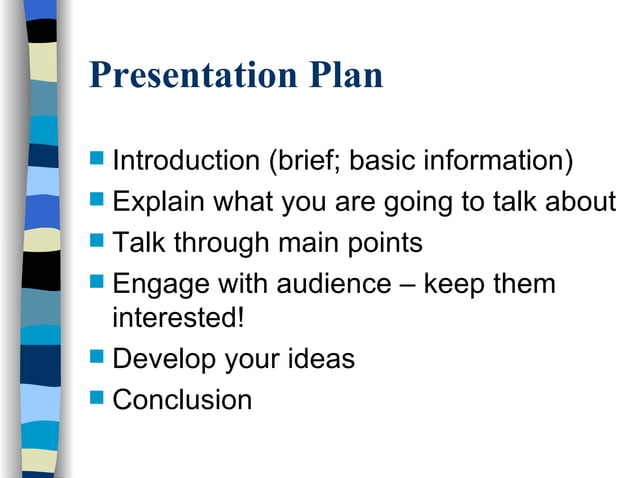 Presentation Plan

- Introduction (brief; basic information)
- Explain what you are going to talk about
- Talk through main points
- Engage with audience – keep them interested!
- Develop your ideas
- Conclusion